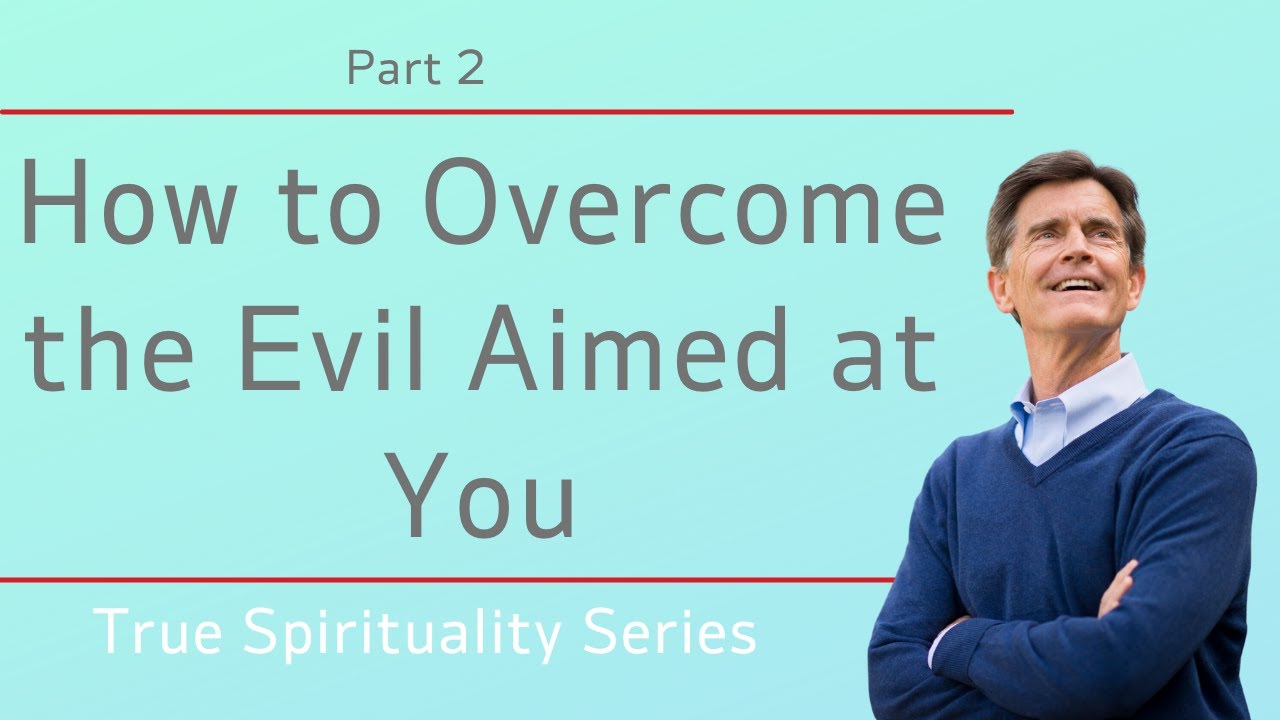 Part 2

How to Overcome the Evil Aimed at You

True Spirituality Series